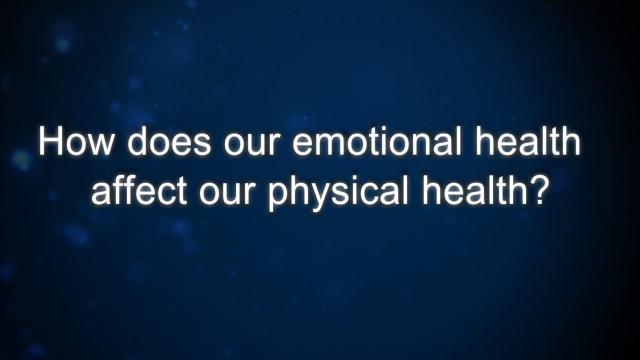 How does our emotional health affect our physical health?